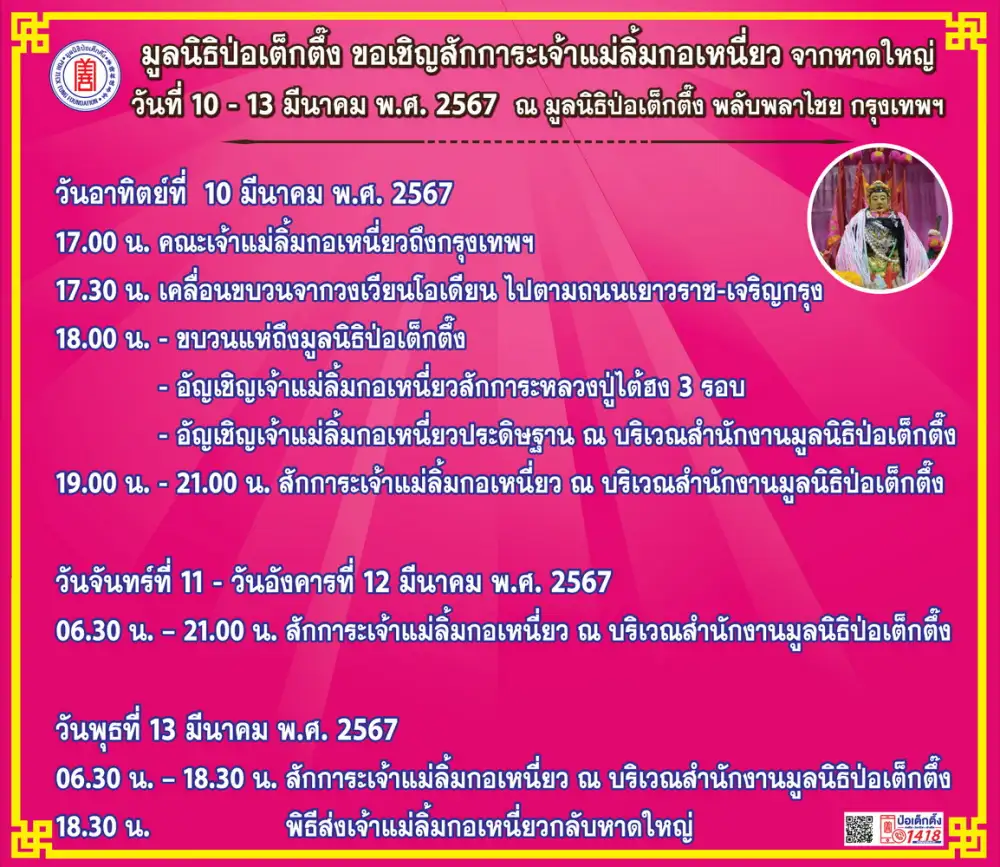 มูลนิธิป่อเต็กตึ๊ง ขอเชิญสักการะเจ้าแม่ลิ้มกอเหนี่ยว จากหาดใหญ่
วันที่ 10 - 13 มีนาคม พ.ศ. 2567 ณ มูลนิธิป่อเต็กตึ๊ง พลับพลาไชย กรุงเทพฯ

วันอาทิตย์ที่ 10 มีนาคม พ.ศ. 2567
17.00 น. คณะเจ้าแม่ลิ้มกอเหนี่ยวถึงกรุงเทพฯ
17.30 น. เคลื่อนขบวนจากวงเวียนโอเดียน ไปตามถนนเยาวราช-เจริญกรุง
18.00 น. - ขบวนแห่ถึงมูลนิธิป่อเต็กตึ๊ง
- อัญเชิญเจ้าแม่ลิ้มกอเหนี่ยวสักการะหลวงปู่ไต้ฮง 3 รอบ
- อัญเชิญเจ้าแม่ลิ้มกอเหนี่ยวประดิษฐาน ณ บริเวณสำนักงานมูลนิธิป่อเต็กตึ๊ง
19.00 น. - 21.00 น. สักการะเจ้าแม่ลิ้มกอเหนี่ยว ณ บริเวณสำนักงานมูลนิธิป่อเต็กตึ๊ง

วันจันทร์ที่ 11 - วันอังคารที่ 12 มีนาคม พ.ศ. 2567
06.30 น. – 21.00 น. สักการะเจ้าแม่ลิ้มกอเหนี่ยว ณ บริเวณสำนักงานมูลนิธิป่อเต็กตึ๊ง

วันพุธที่ 13 มีนาคม พ.ศ. 2567
06.30 น. – 18.30 น. สักการะเจ้าแม่ลิ้มกอเหนี่ยว ณ บริเวณสำนักงานมูลนิธิป่อเต็กตึ๊ง
18.30 น. พิธีส่งเจ้าแม่ลิ้มกอเหนี่ยวกลับหาดใหญ่

ป่อเต็กตึ๊ง 1418